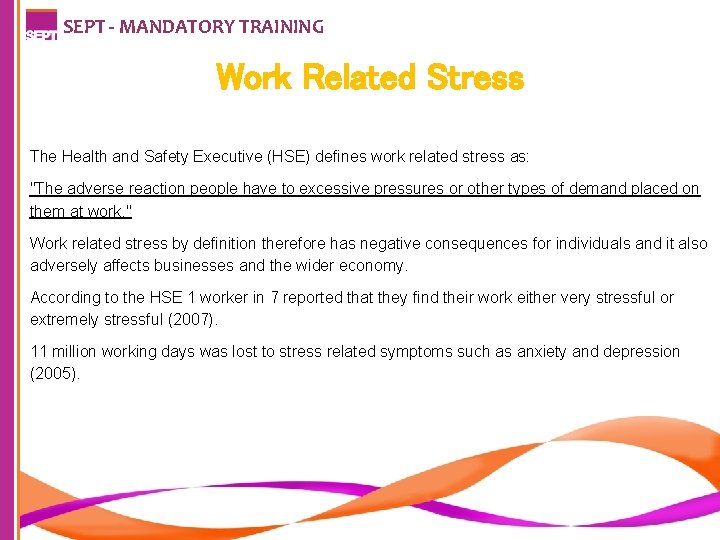 SEPT

SEPT - MANDATORY TRAINING

Work Related Stress

The Health and Safety Executive (HSE) defines work related stress as:

"The adverse reaction people have to excessive pressures or other types of demand placed on them at work."

Work related stress by definition therefore has negative consequences for individuals and it also adversely affects businesses and the wider economy.

According to the HSE 1 worker in 7 reported that they find their work either very stressful or extremely stressful (2007).

11 million working days was lost to stress related symptoms such as anxiety and depression (2005).